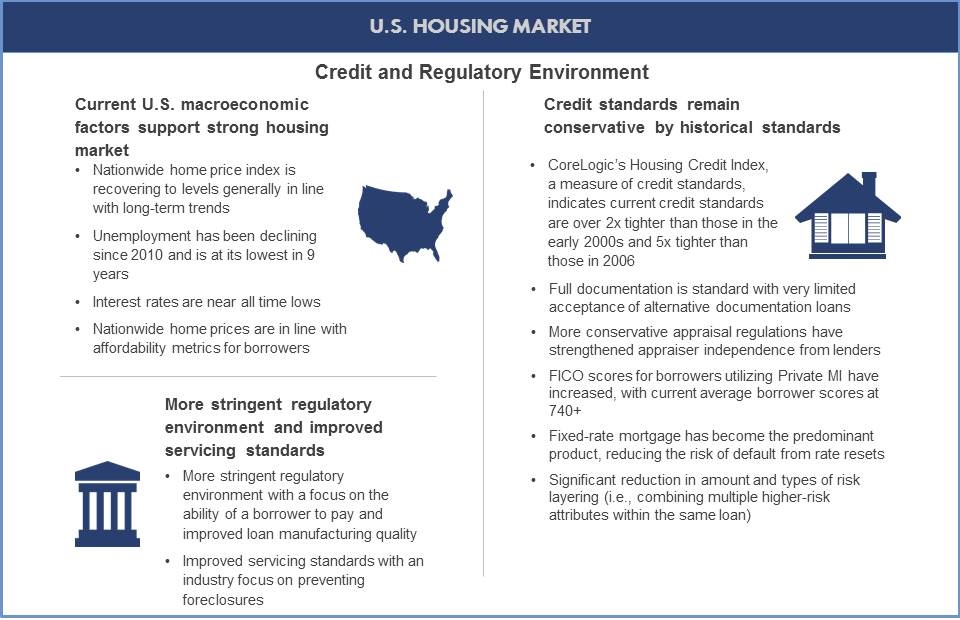 U.S. HOUSING MARKET

Credit and Regulatory Environment

Current U.S. macroeconomic factors support strong housing market

• Nationwide home price index is recovering to levels generally in line with long-term trends
• Unemployment has been declining since 2010 and is at its lowest in 9 years
• Interest rates are near all time lows
• Nationwide home prices are in line with affordability metrics for borrowers

More stringent regulatory environment and improved servicing standards

• More stringent regulatory environment with a focus on the ability of a borrower to pay and improved loan manufacturing quality
• Improved servicing standards with an industry focus on preventing foreclosures

Credit standards remain conservative by historical standards

• CoreLogic's Housing Credit Index, a measure of credit standards, indicates current credit standards are over 2x tighter than those in the early 2000s and 5x tighter than those in 2006
• Full documentation is standard with very limited acceptance of alternative documentation loans
• More conservative appraisal regulations have strengthened appraiser independence from lenders
• FICO scores for borrowers utilizing Private MI have increased, with current average borrower scores at 740+
• Fixed-rate mortgage has become the predominant product, reducing the risk of default from rate resets
• Significant reduction in amount and types of risk layering (i.e., combining multiple higher-risk attributes within the same loan)